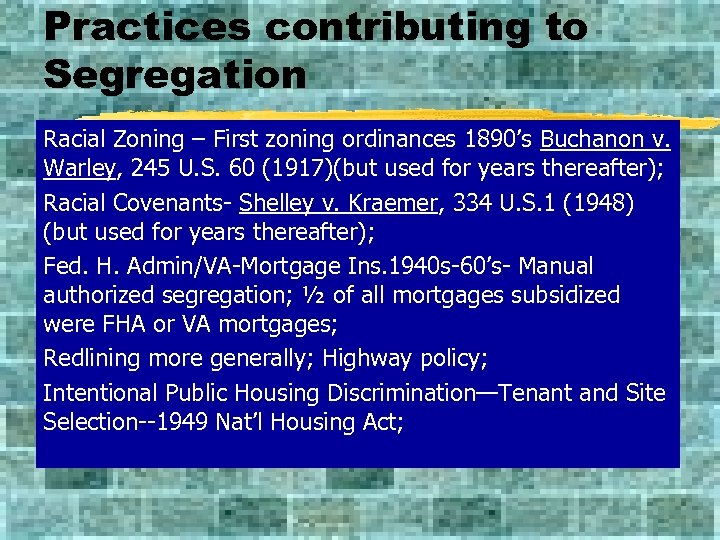 Practices contributing to Segregation

Racial Zoning – First zoning ordinances 1890's Buchanon v. Warley, 245 U.S. 60 (1917)(but used for years thereafter);

Racial Covenants- Shelley v. Kraemer, 334 U.S.1 (1948) (but used for years thereafter);

Fed. H. Admin/VA-Mortgage Ins.1940s-60's- Manual authorized segregation; ½ of all mortgages subsidized were FHA or VA mortgages;

Redlining more generally; Highway policy;

Intentional Public Housing Discrimination—Tenant and Site Selection--1949 Nat'l Housing Act;